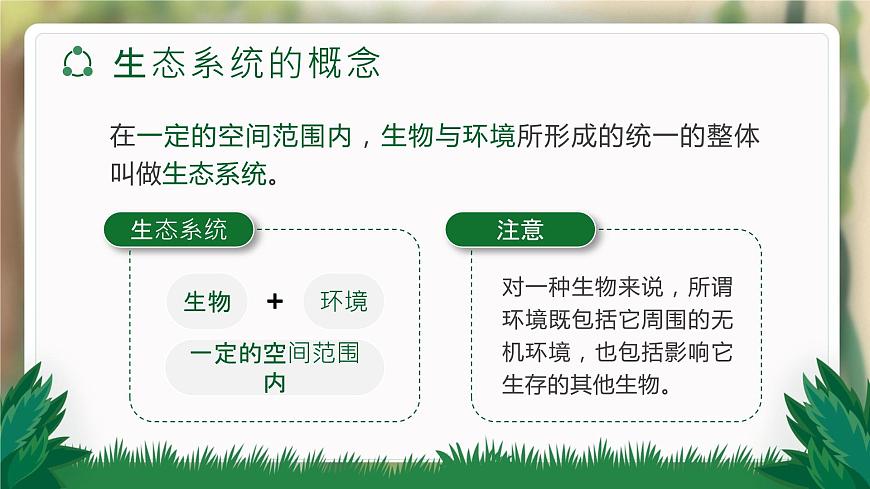 生态系统的概念

在一定的空间范围内，生物与环境所形成的统一的整体叫做生态系统。

生态系统

生物 + 环境

一定的空间范围内

注意

对一种生物来说，所谓环境既包括它周围的无机环境，也包括影响它生存的其他生物。